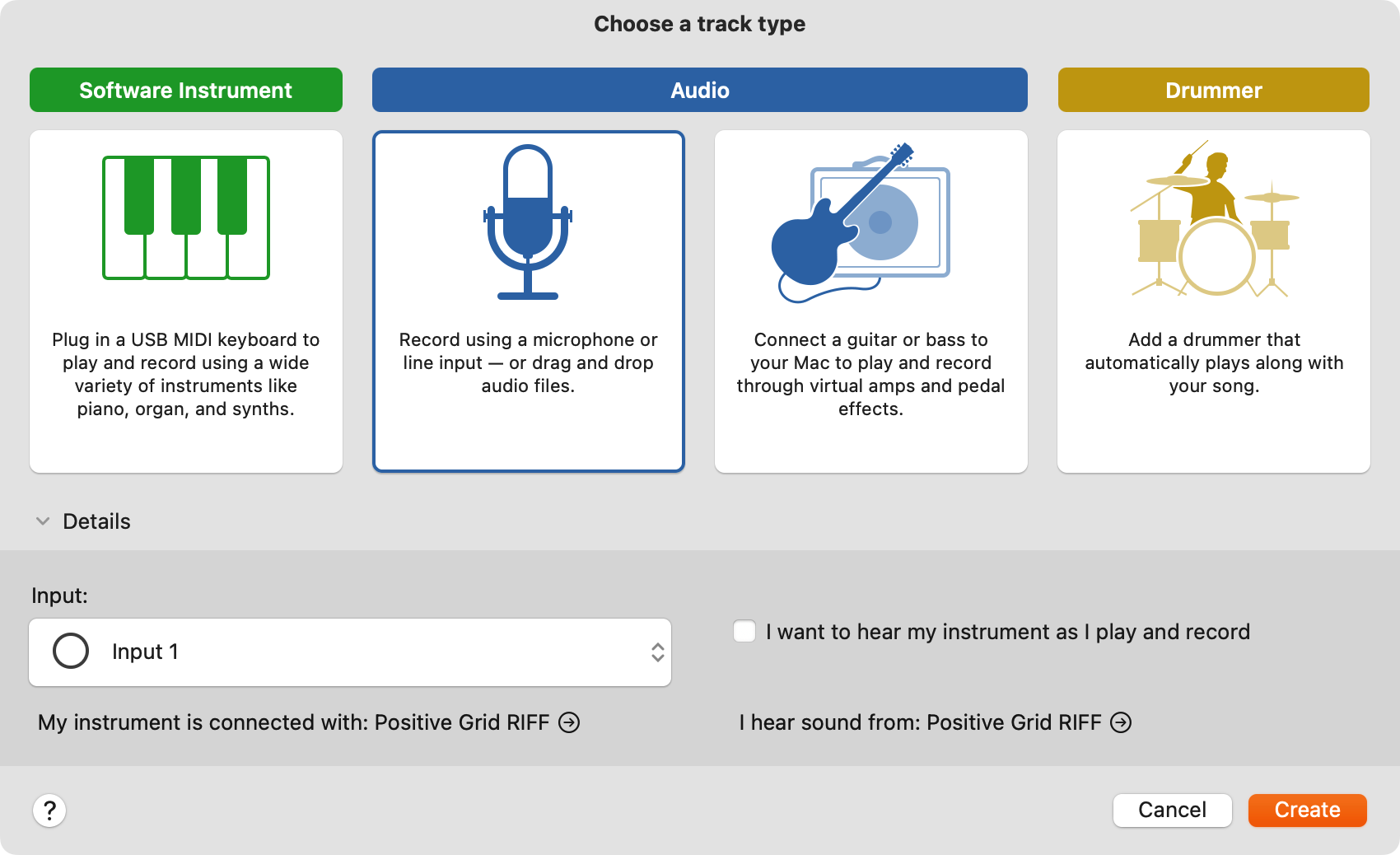 Choose a track type

Software Instrument

Audio

Drummer

Plug in a USB MIDI keyboard to play and record using a wide variety of instruments like piano, organ, and synths.

Record using a microphone or line input — or drag and drop audio files.

Connect a guitar or bass to your Mac to play and record through virtual amps and pedal effects.

Add a drummer that automatically plays along with your song.

Details

Input:

Input 1

I want to hear my instrument as I play and record

My instrument is connected with: Positive Grid RIFF

I hear sound from: Positive Grid RIFF

?

Cancel

Create